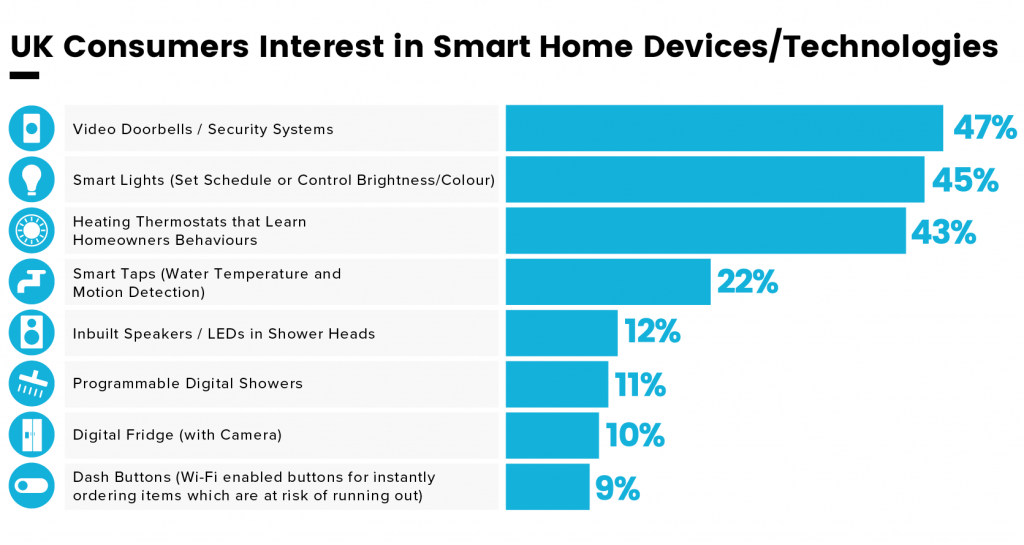 UK Consumers Interest in Smart Home Devices/Technologies

Video Doorbells / Security Systems 47%

Smart Lights (Set Schedule or Control Brightness/Colour) 45%

Heating Thermostats that Learn Homeowners Behaviours 43%

Smart Taps (Water Temperature and Motion Detection) 22%

Inbuilt Speakers / LEDs in Shower Heads 12%

Programmable Digital Showers 11%

Digital Fridge (with Camera) 10%

Dash Buttons (Wi-Fi enabled buttons for instantly ordering items which are at risk of running out) 9%